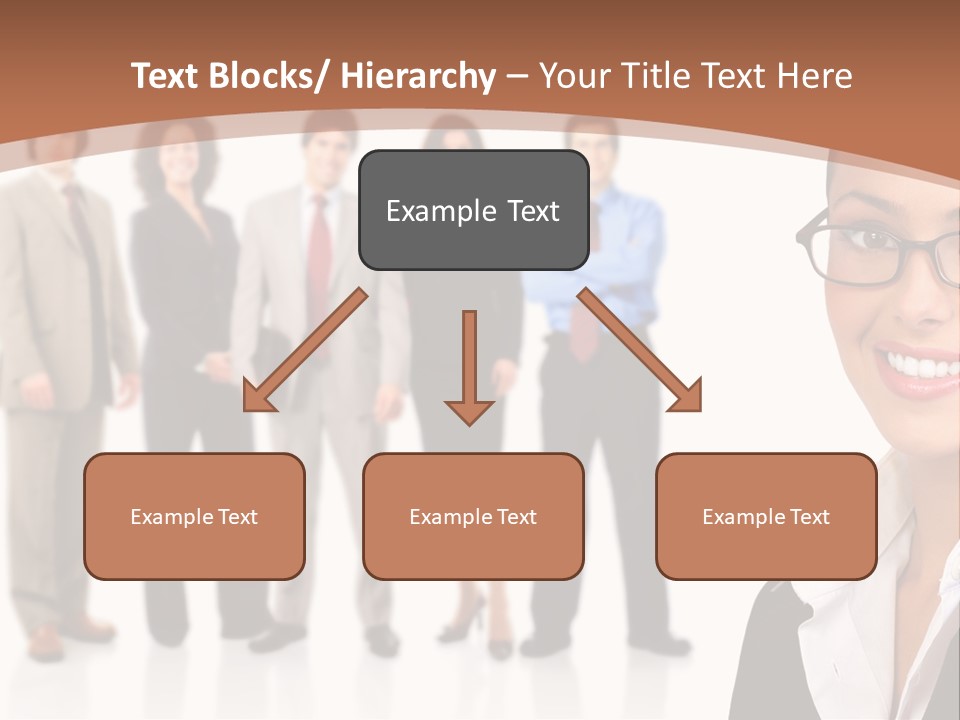 Text Blocks/ Hierarchy – Your Title Text Here

Example Text

Example Text

Example Text

Example Text